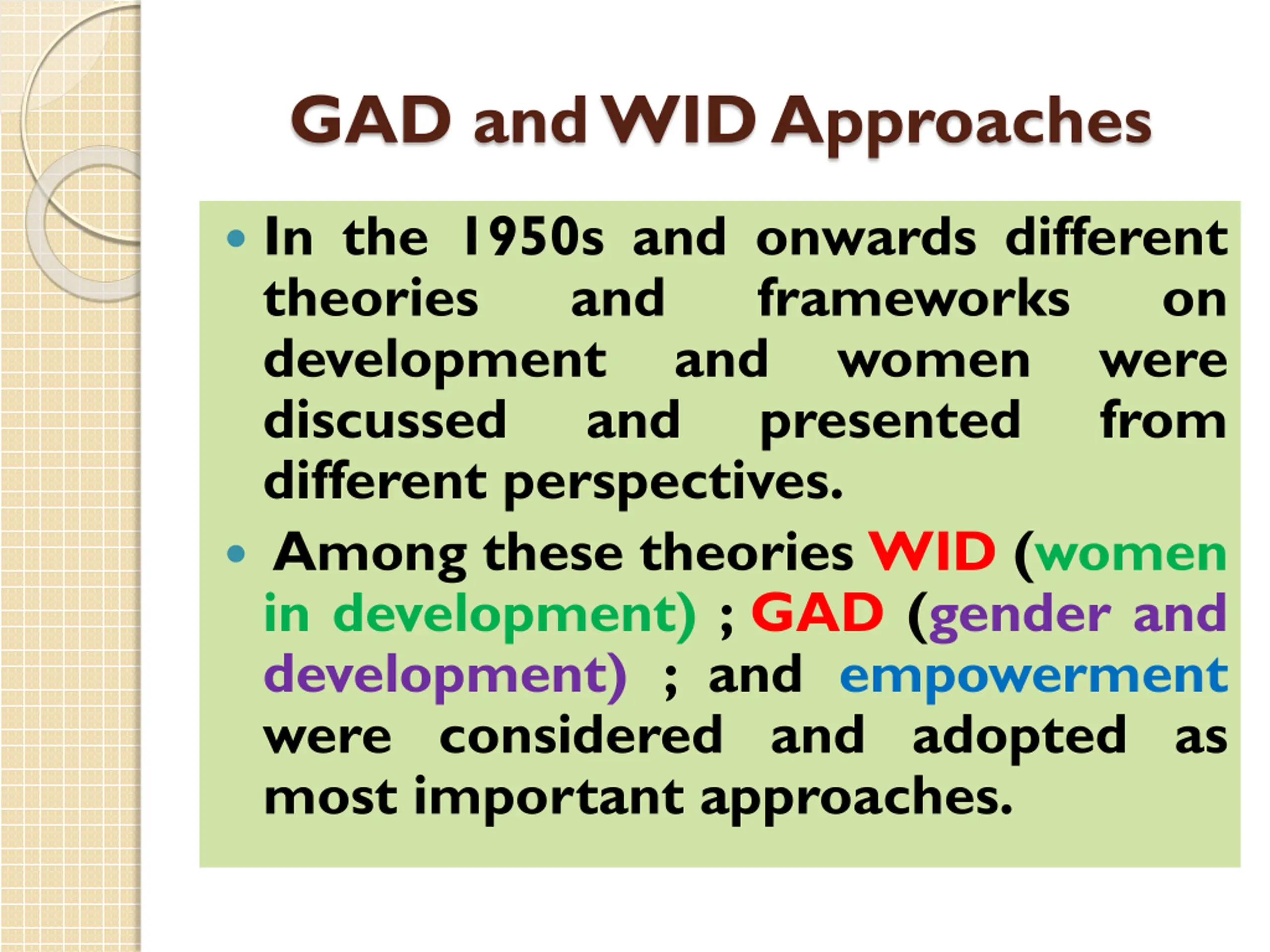 GAD and WID Approaches

• In the 1950s and onwards different theories and frameworks on development and women were discussed and presented from different perspectives.

• Among these theories WID (women in development) ; GAD (gender and development) ; and empowerment were considered and adopted as most important approaches.